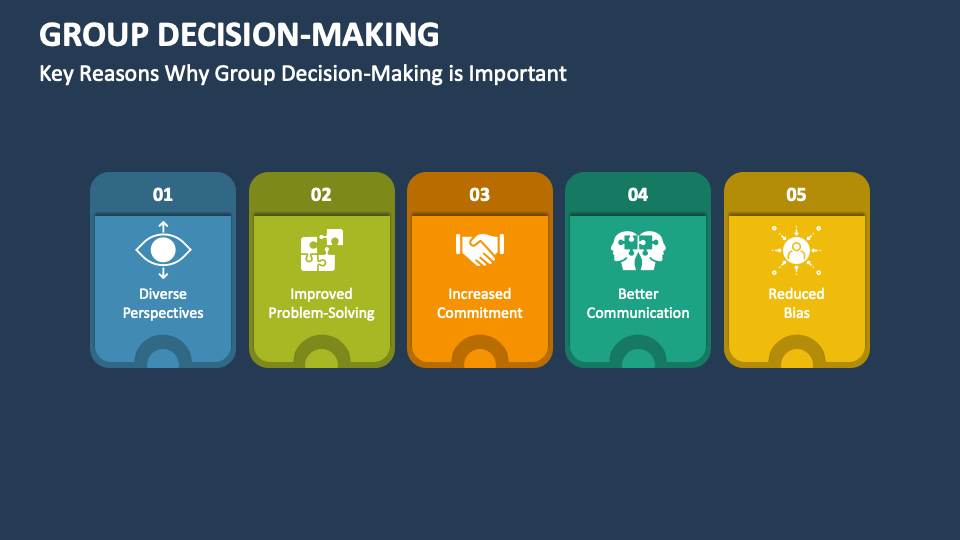 GROUP DECISION-MAKING

Key Reasons Why Group Decision-Making is Important

01

Diverse Perspectives

02

Improved Problem-Solving

03

Increased Commitment

04

Better Communication

05

Reduced Bias